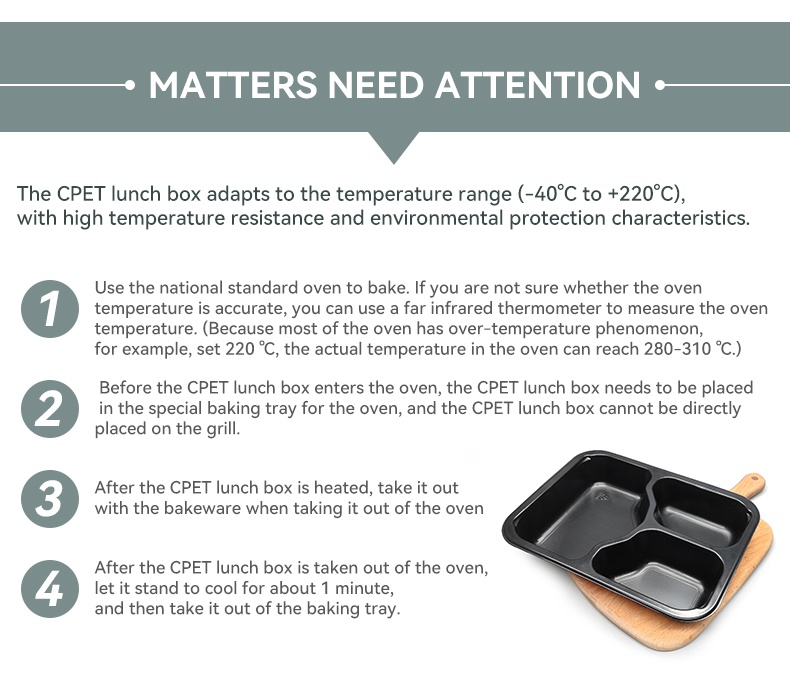 MATTERS NEED ATTENTION

The CPET lunch box adapts to the temperature range (-40°C to +220°C), with high temperature resistance and environmental protection characteristics.

1 Use the national standard oven to bake. If you are not sure whether the oven temperature is accurate, you can use a far infrared thermometer to measure the oven temperature. (Because most of the oven has over-temperature phenomenon, for example, set 220 ℃, the actual temperature in the oven can reach 280-310 ℃.)

2 Before the CPET lunch box enters the oven, the CPET lunch box needs to be placed in the special baking tray for the oven, and the CPET lunch box cannot be directly placed on the grill.

3 After the CPET lunch box is heated, take it out with the bakeware when taking it out of the oven

4 After the CPET lunch box is taken out of the oven, let it stand to cool for about 1 minute, and then take it out of the baking tray.